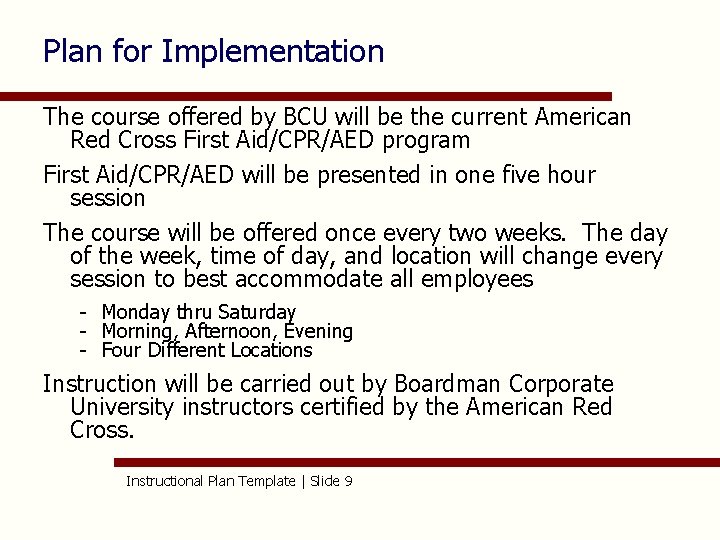 Plan for Implementation

The course offered by BCU will be the current American Red Cross First Aid/CPR/AED program

First Aid/CPR/AED will be presented in one five hour session

The course will be offered once every two weeks. The day of the week, time of day, and location will change every session to best accommodate all employees

- Monday thru Saturday
- Morning, Afternoon, Evening
- Four Different Locations

Instruction will be carried out by Boardman Corporate University instructors certified by the American Red Cross.

Instructional Plan Template | Slide 9